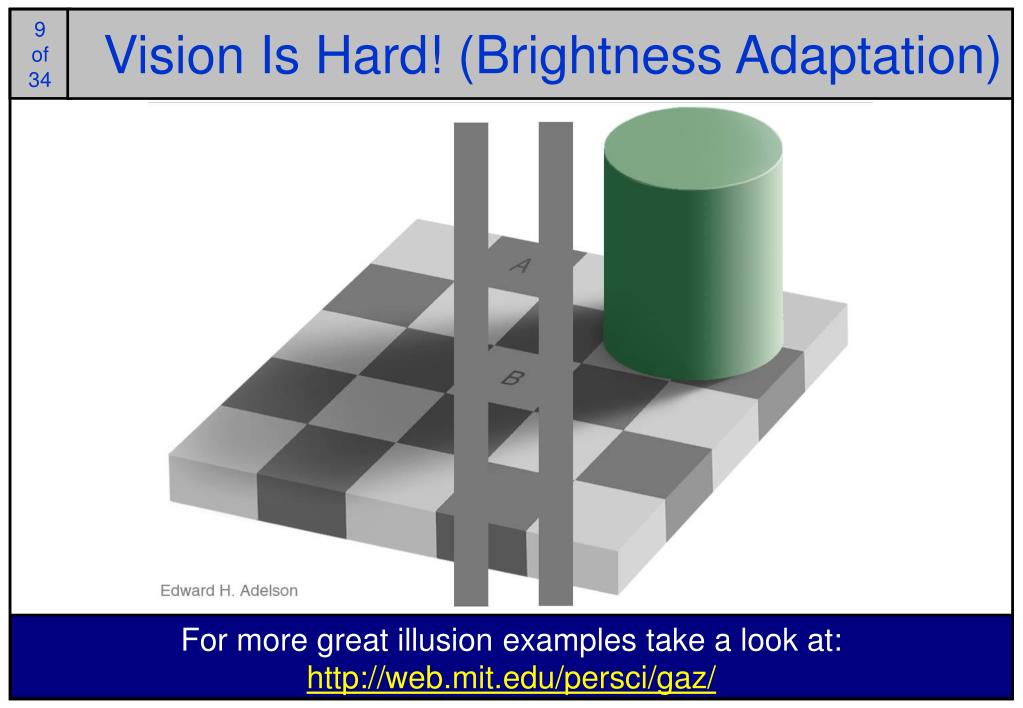 9
of
34

Vision Is Hard! (Brightness Adaptation)

A

B

Edward H. Adelson

For more great illusion examples take a look at:
http://web.mit.edu/persci/gaz/